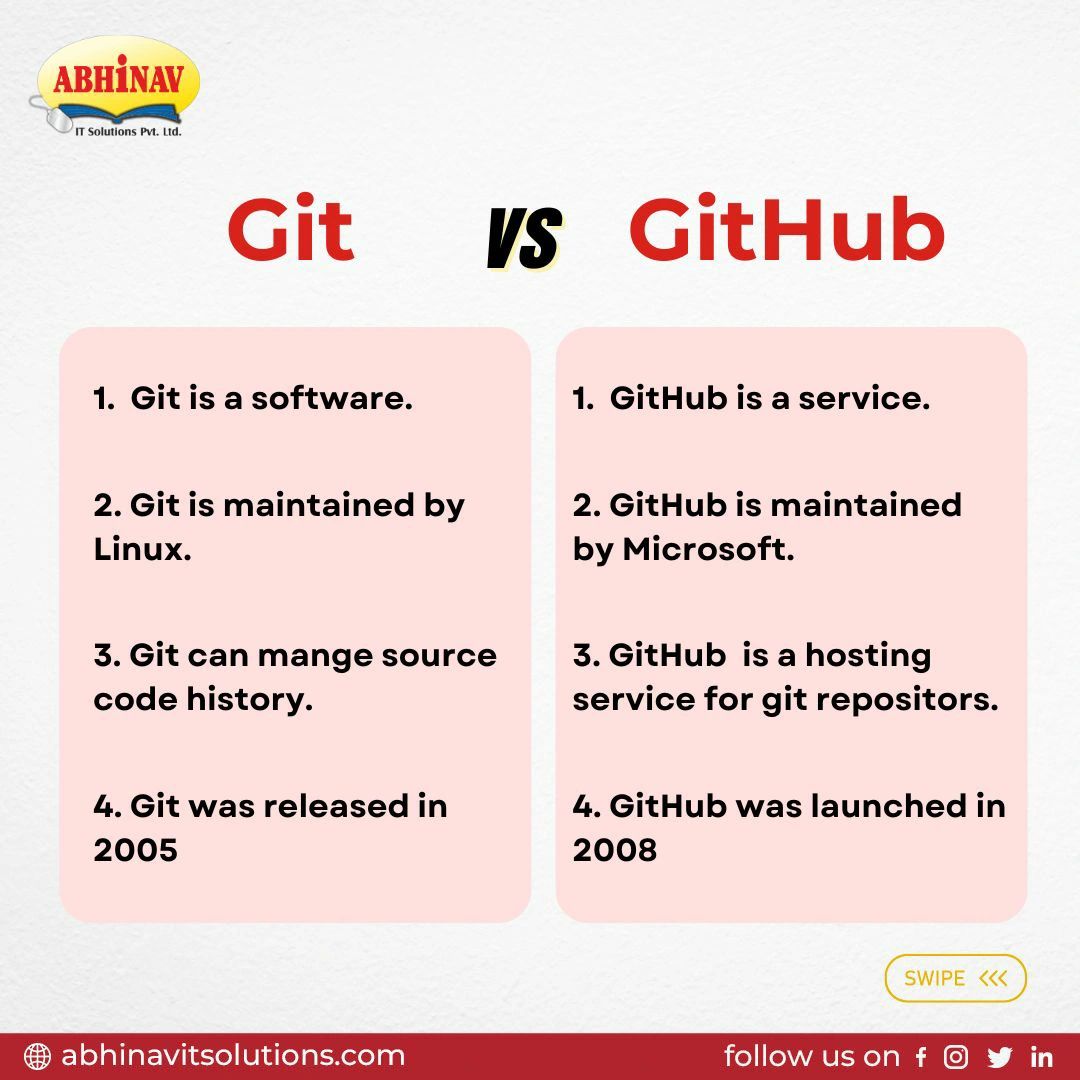 ABHINAV
IT Solutions Pvt. Ltd.

Git VS GitHub

1. Git is a software.

2. Git is maintained by Linux.

3. Git can mange source code history.

4. Git was released in 2005

1. GitHub is a service.

2. GitHub is maintained by Microsoft.

3. GitHub is a hosting service for git repositors.

4. GitHub was launched in 2008

SWIPE <<<

abhinavitsolutions.com

follow us on